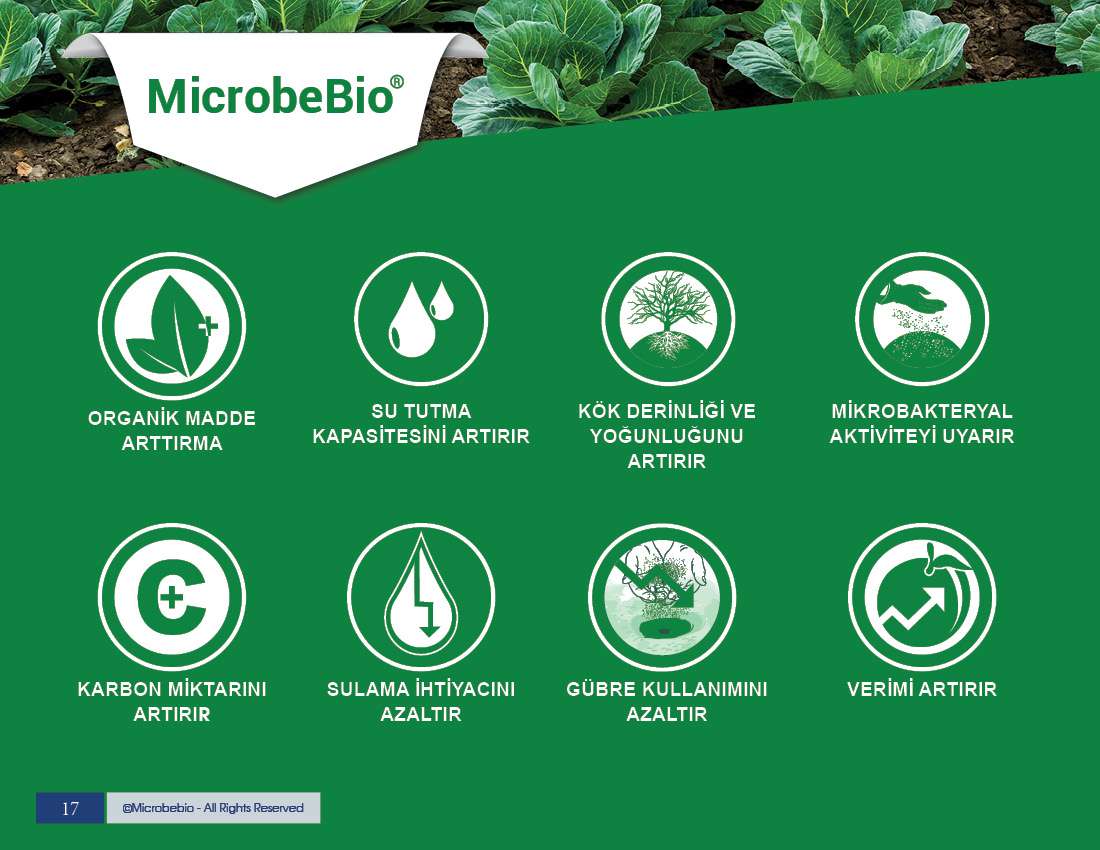 MicrobeBio®

ORGANİK MADDE ARTTIRMA

SU TUTMA KAPASİTESİNİ ARTIRIR

KÖK DERİNLİĞİ VE YOĞUNLUĞUNU ARTIRIR

MİKROBAKTERYAL AKTİVİTEYİ UYARIR

KARBON MİKTARINI ARTIRIR

SULAMA İHTİYACINI AZALTIR

GÜBRE KULLANIMINI AZALTIR

VERİMİ ARTIRIR

17

©Microbebio - All Rights Reserved